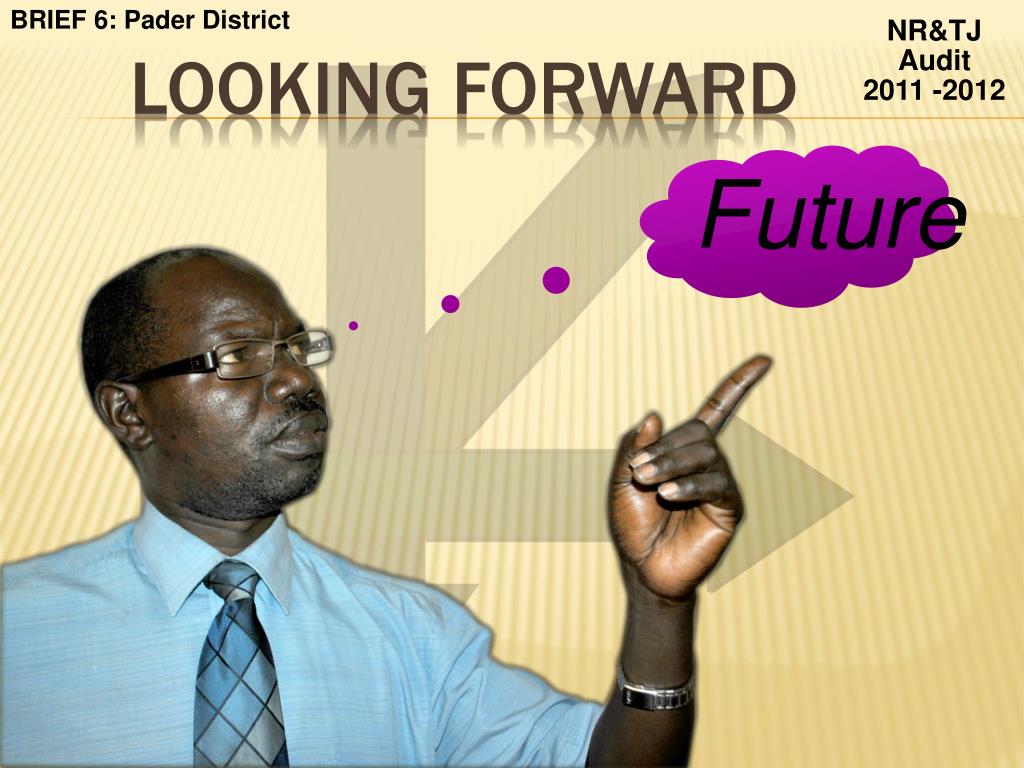 BRIEF 6: Pader District

NR&TJ
Audit
2011 -2012

LOOKING FORWARD

Future